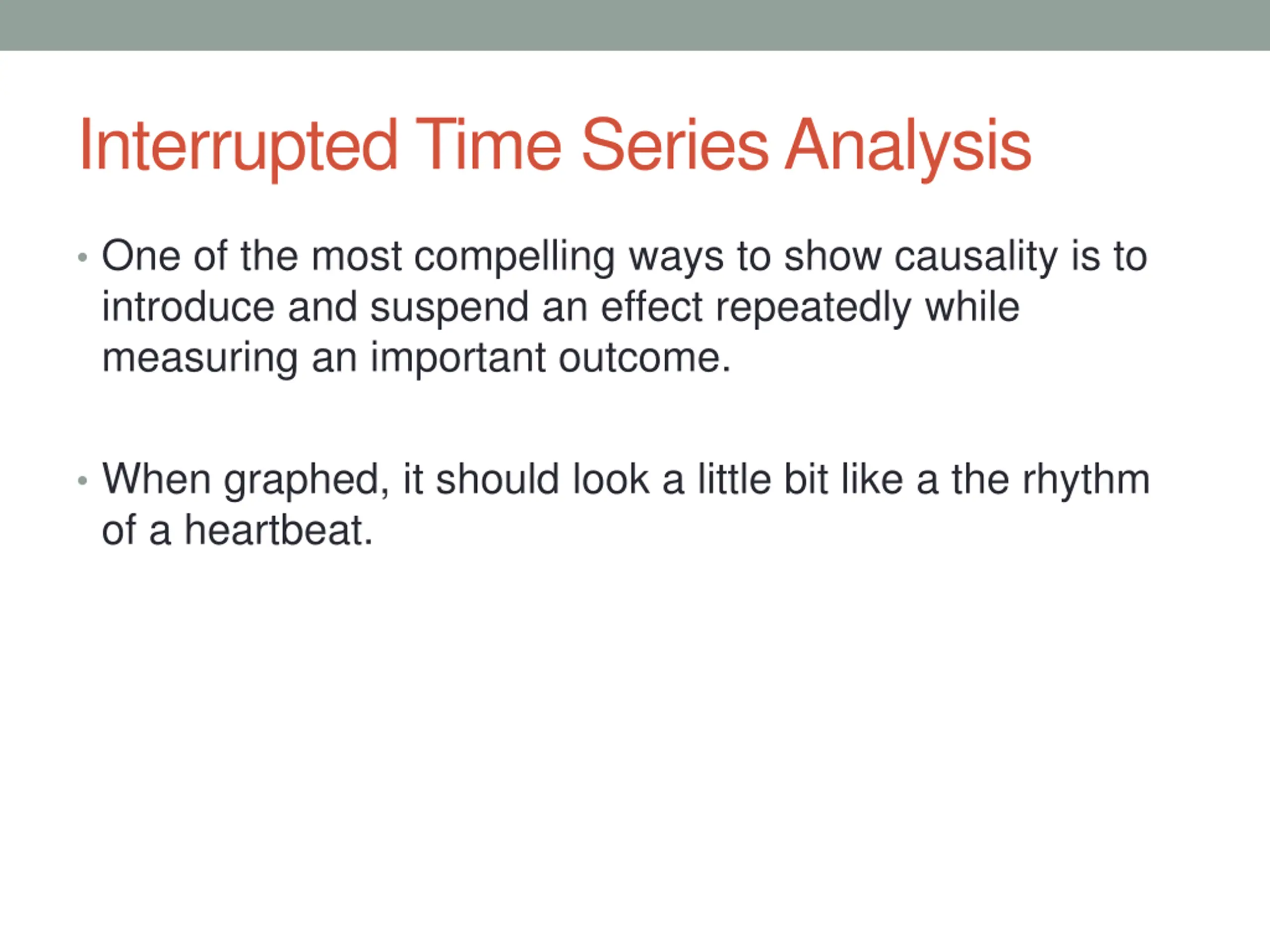 Interrupted Time Series Analysis

• One of the most compelling ways to show causality is to introduce and suspend an effect repeatedly while measuring an important outcome.

• When graphed, it should look a little bit like a the rhythm of a heartbeat.